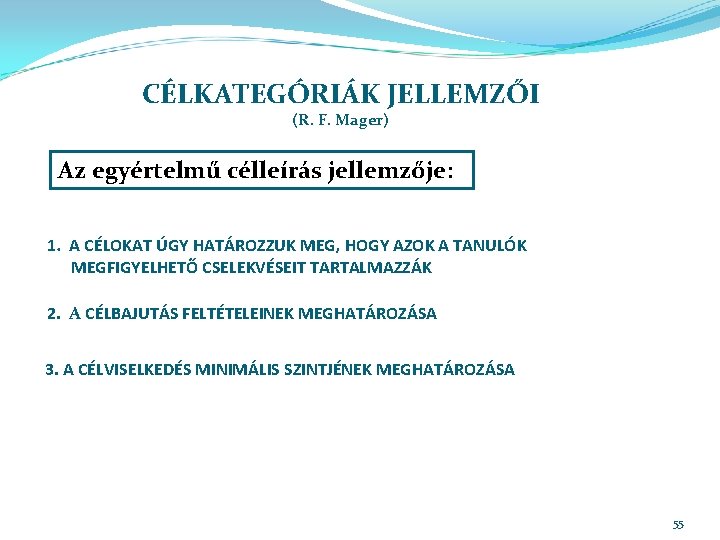 CÉLKATEGÓRIÁK JELLEMZŐI
(R. F. Mager)

Az egyértelmű célleírás jellemzője:

1. A CÉLOKAT ÚGY HATÁROZZUK MEG, HOGY AZOK A TANULÓK MEGFIGYELHETŐ CSELEKVÉSEIT TARTALMAZZÁK

2. A CÉLBAJUTÁS FELTÉTELEINEK MEGHATÁROZÁSA

3. A CÉLVISELKEDÉS MINIMÁLIS SZINTJÉNEK MEGHATÁROZÁSA

55